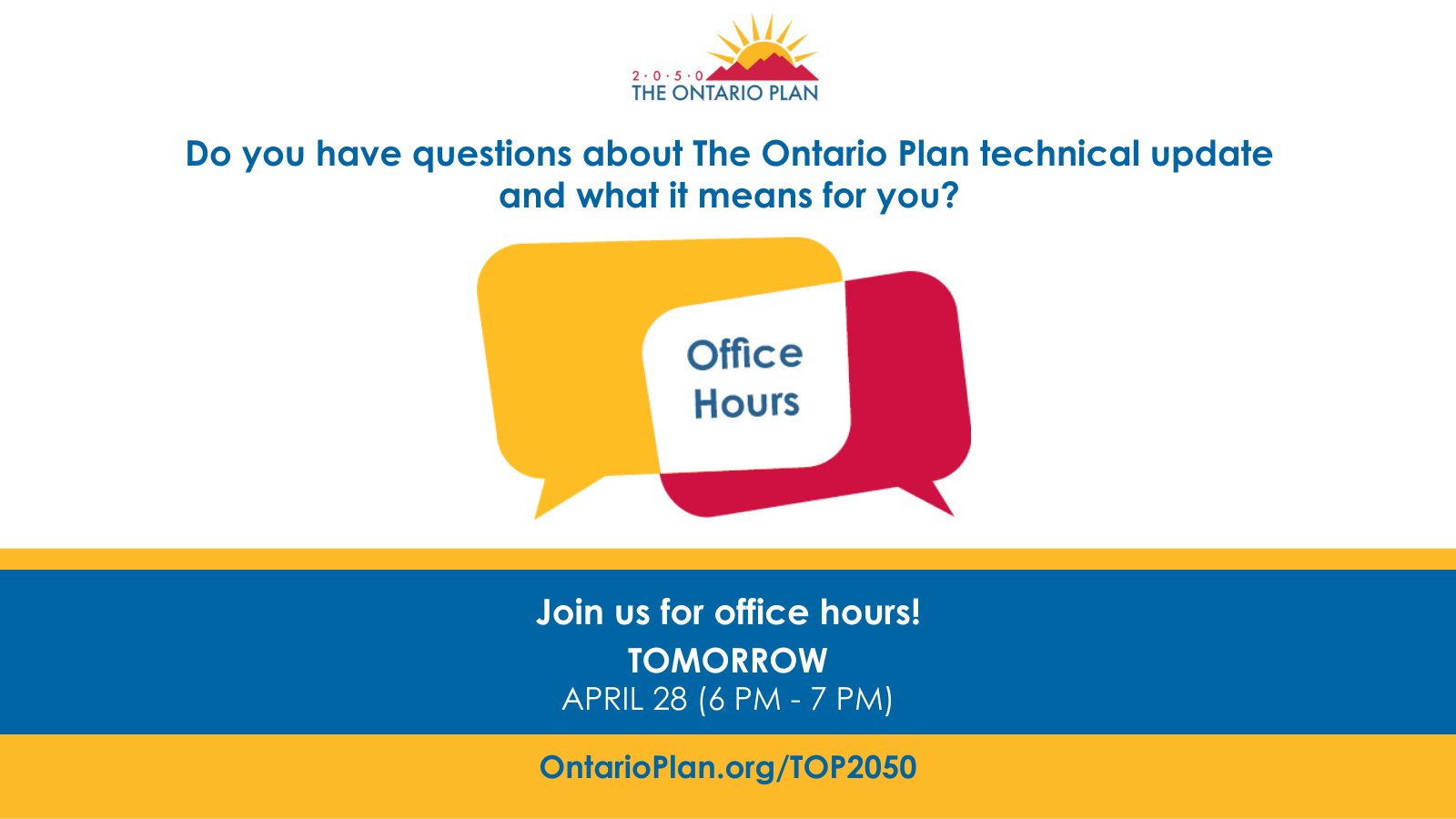 2·0·5·0
THE ONTARIO PLAN

Do you have questions about The Ontario Plan technical update and what it means for you?

Office Hours

Join us for office hours!
TOMORROW
APRIL 28 (6 PM - 7 PM)

OntarioPlan.org/TOP2050